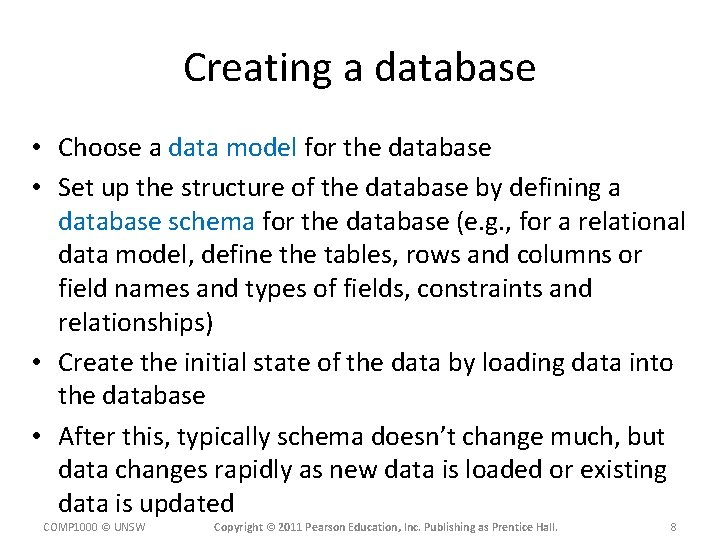 Creating a database

• Choose a data model for the database
• Set up the structure of the database by defining a database schema for the database (e.g., for a relational data model, define the tables, rows and columns or field names and types of fields, constraints and relationships)
• Create the initial state of the data by loading data into the database
• After this, typically schema doesn't change much, but data changes rapidly as new data is loaded or existing data is updated

COMP1000 © UNSW Copyright © 2011 Pearson Education, Inc. Publishing as Prentice Hall. 8